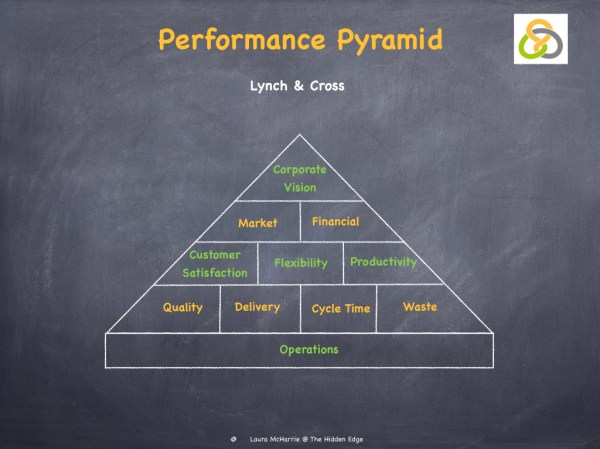 Performance Pyramid

Lynch & Cross

Corporate Vision

Market

Financial

Customer Satisfaction

Flexibility

Productivity

Quality

Delivery

Cycle Time

Waste

Operations

Laura McHarrie @ The Hidden Edge